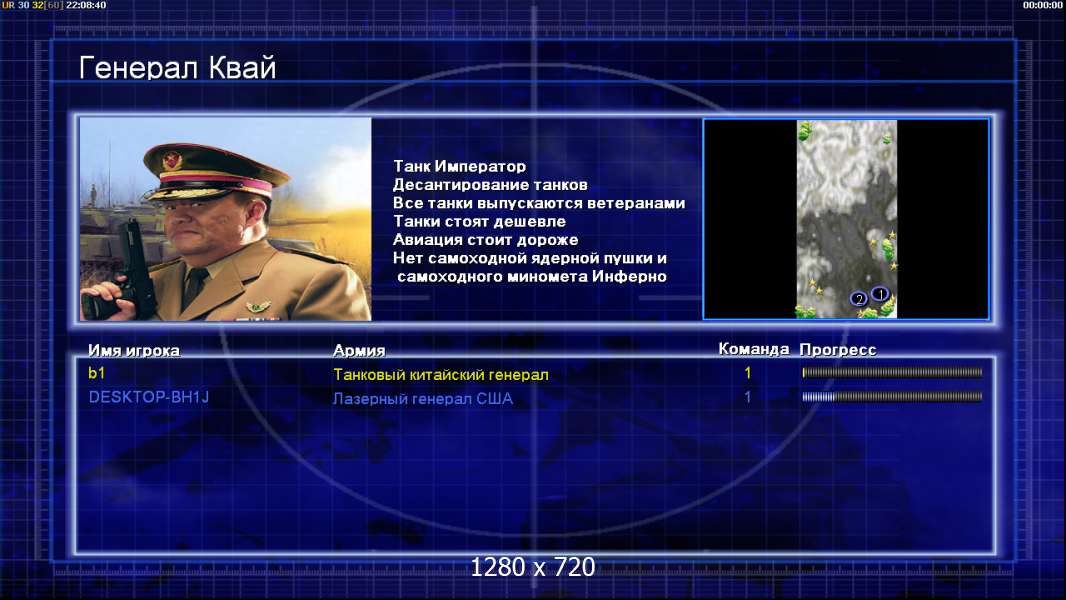 UR 30 32[60] 22:08:40

00:00:00

Генерал Квай

Танк Император
Десантирование танков
Все танки выпускаются ветеранами
Танки стоят дешевле
Авиация стоит дороже
Нет самоходной ядерной пушки и самоходного миномета Инферно

2 1

| Имя игрока | Армия | Команда | Прогресс |
|---|---|---|---|
| b1 | Танковый китайский генерал | 1 | |
| DESKTOP-BH1J | Лазерный генерал США | 1 | |

1280 x 720